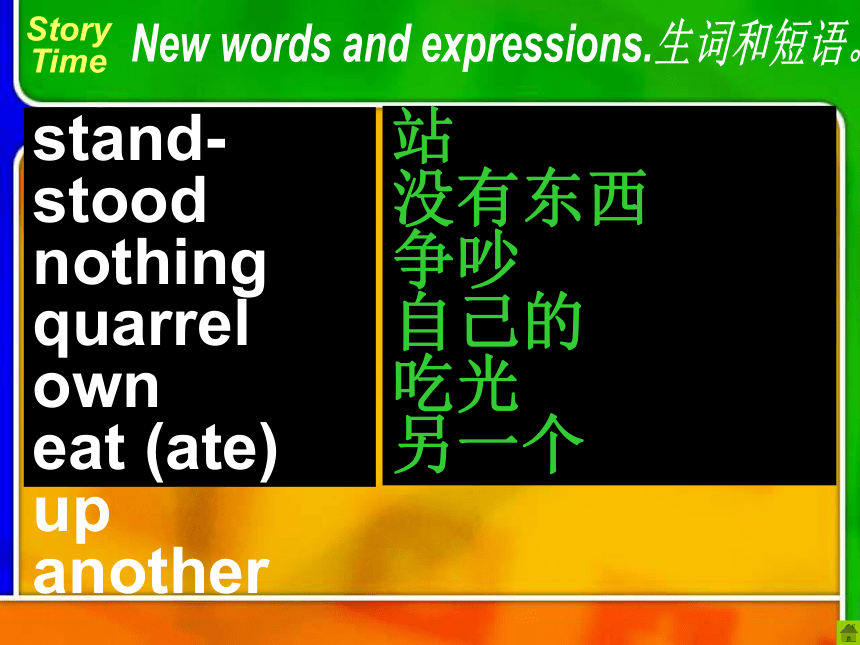 Story Time

New words and expressions.生词和短语。

stand-stood
nothing
quarrel
own
eat (ate) up
another

站
没有东西
争吵
自己的
吃光
另一个